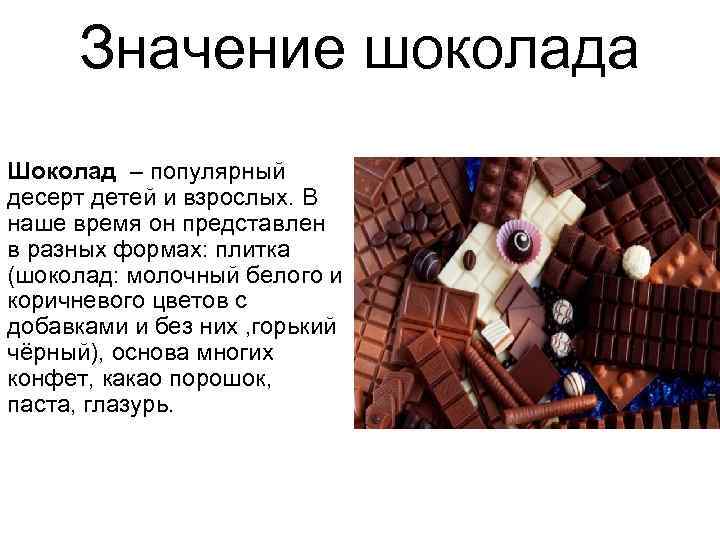 Значение шоколада

Шоколад – популярный десерт детей и взрослых. В наше время он представлен в разных формах: плитка (шоколад: молочный белого и коричневого цветов с добавками и без них ,горький чёрный), основа многих конфет, какао порошок, паста, глазурь.